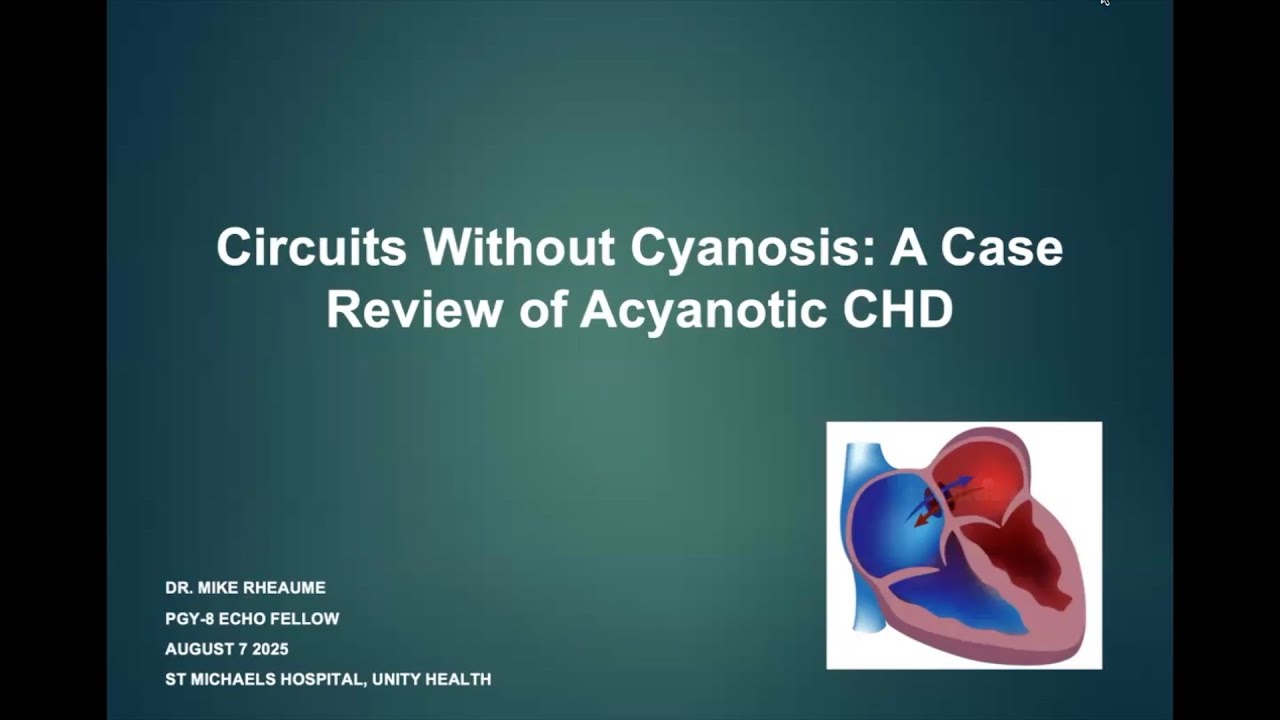 Circuits Without Cyanosis: A Case Review of Acyanotic CHD

DR. MIKE RHEAUME
PGY-8 ECHO FELLOW
AUGUST 7 2025
ST MICHAELS HOSPITAL, UNITY HEALTH